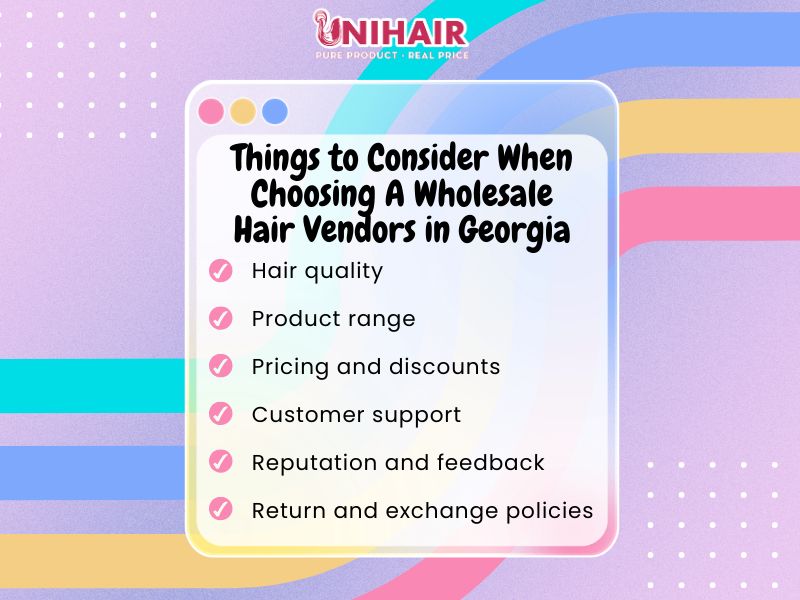 UNIHAIR
PURE PRODUCT · REAL PRICE

Things to Consider When Choosing A Wholesale Hair Vendors in Georgia

Hair quality

Product range

Pricing and discounts

Customer support

Reputation and feedback

Return and exchange policies